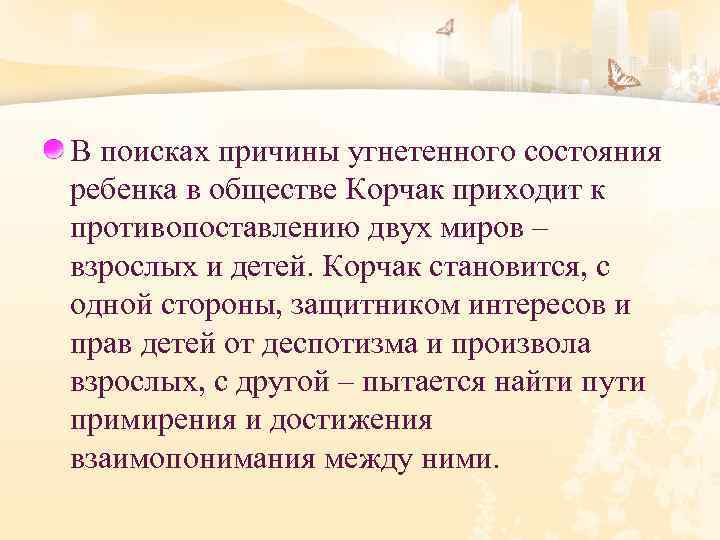 В поисках причины угнетенного состояния ребенка в обществе Корчак приходит к противопоставлению двух миров – взрослых и детей. Корчак становится, с одной стороны, защитником интересов и прав детей от деспотизма и произвола взрослых, с другой – пытается найти пути примирения и достижения взаимопонимания между ними.